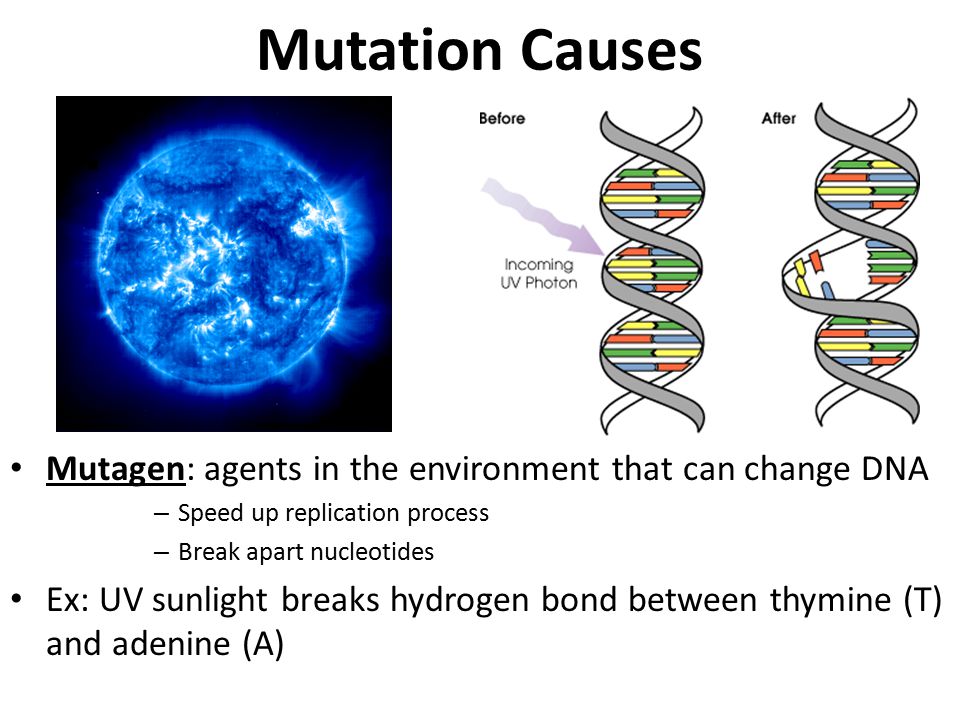 Mutation Causes

Before

Incoming UV Photon

After

• Mutagen: agents in the environment that can change DNA
– Speed up replication process
– Break apart nucleotides

• Ex: UV sunlight breaks hydrogen bond between thymine (T) and adenine (A)